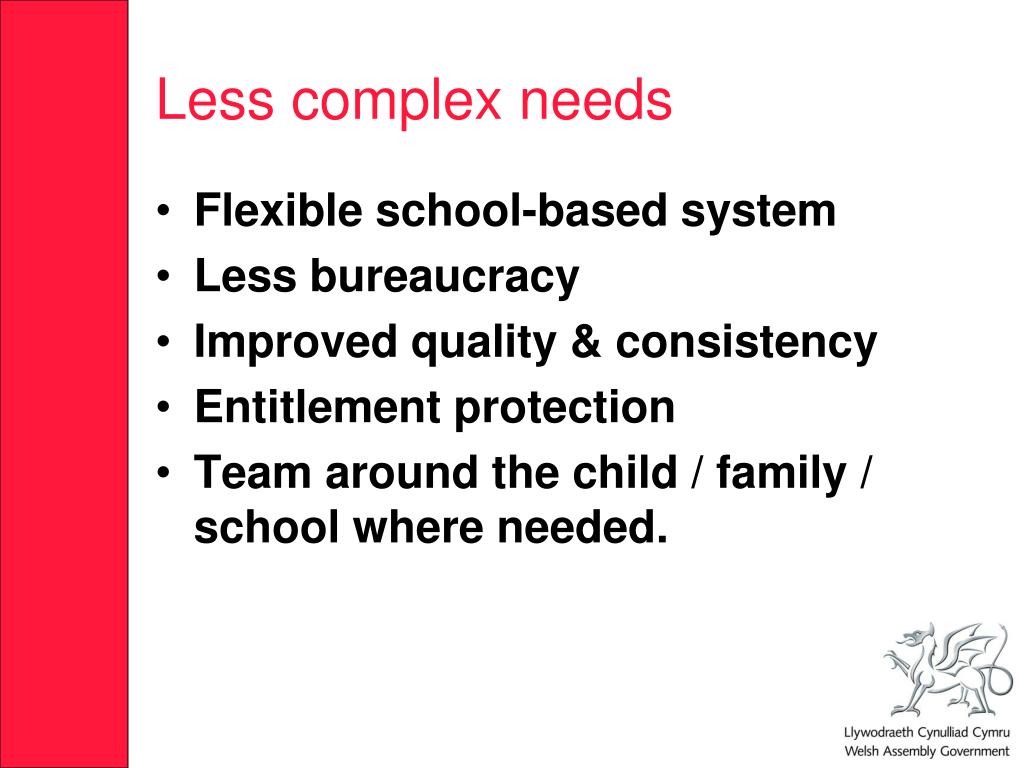 Less complex needs

• Flexible school-based system
• Less bureaucracy
• Improved quality & consistency
• Entitlement protection
• Team around the child / family / school where needed.

Llywodraeth Cynulliad Cymru
Welsh Assembly Government